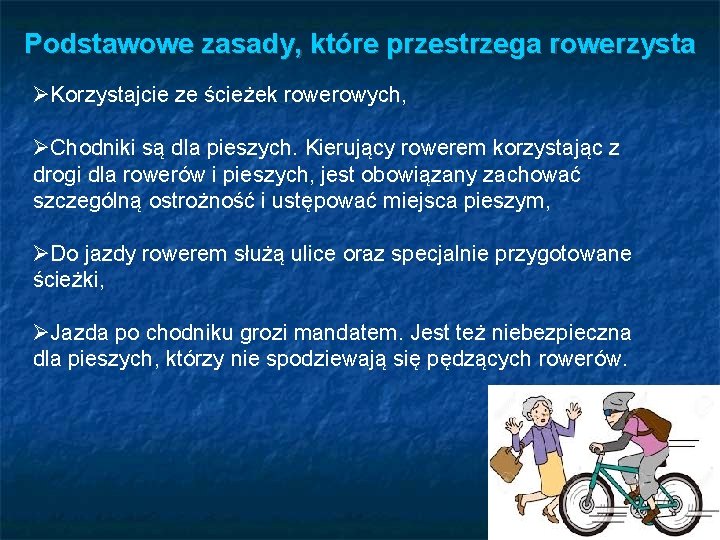 Podstawowe zasady, które przestrzega rowerzysta

➢Korzystajcie ze ścieżek rowerowych,

➢Chodniki są dla pieszych. Kierujący rowerem korzystając z drogi dla rowerów i pieszych, jest obowiązany zachować szczególną ostrożność i ustępować miejsca pieszym,

➢Do jazdy rowerem służą ulice oraz specjalnie przygotowane ścieżki,

➢Jazda po chodniku grozi mandatem. Jest też niebezpieczna dla pieszych, którzy nie spodziewają się pędzących rowerów.